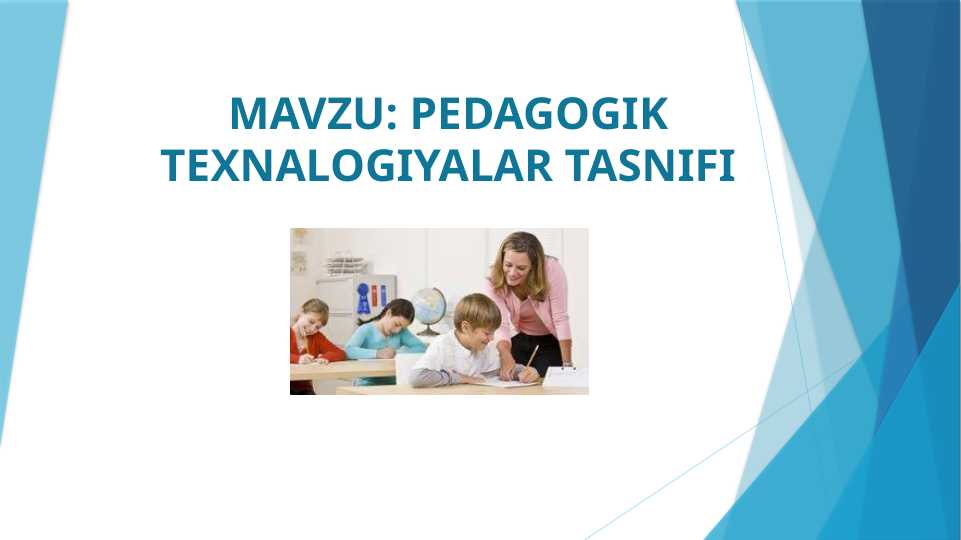 MAVZU: PEDAGOGIK TEXNALOGIYALAR TASNIFI